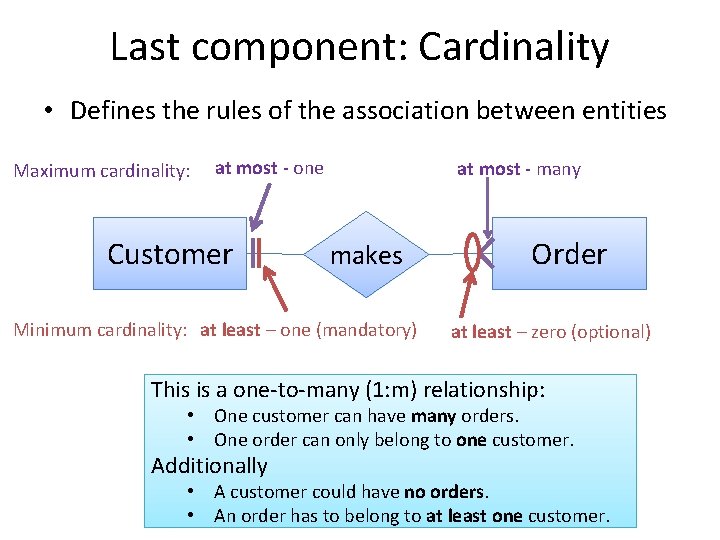 Last component: Cardinality

• Defines the rules of the association between entities

Maximum cardinality: at most - one

at most - many

Customer

makes

Order

Minimum cardinality: at least – one (mandatory)

at least – zero (optional)

This is a one-to-many (1:m) relationship:
• One customer can have many orders.
• One order can only belong to one customer.
Additionally
• A customer could have no orders.
• An order has to belong to at least one customer.